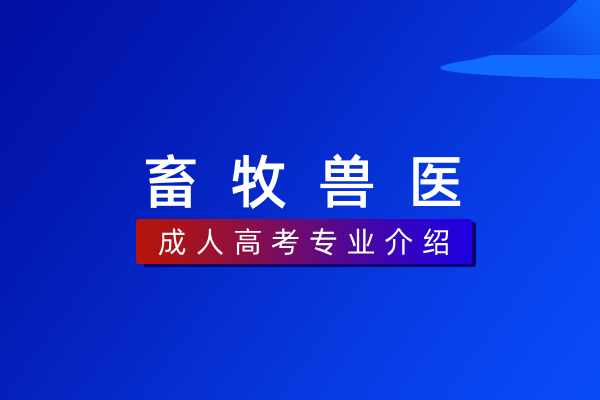 畜牧兽医

成人高考专业介绍